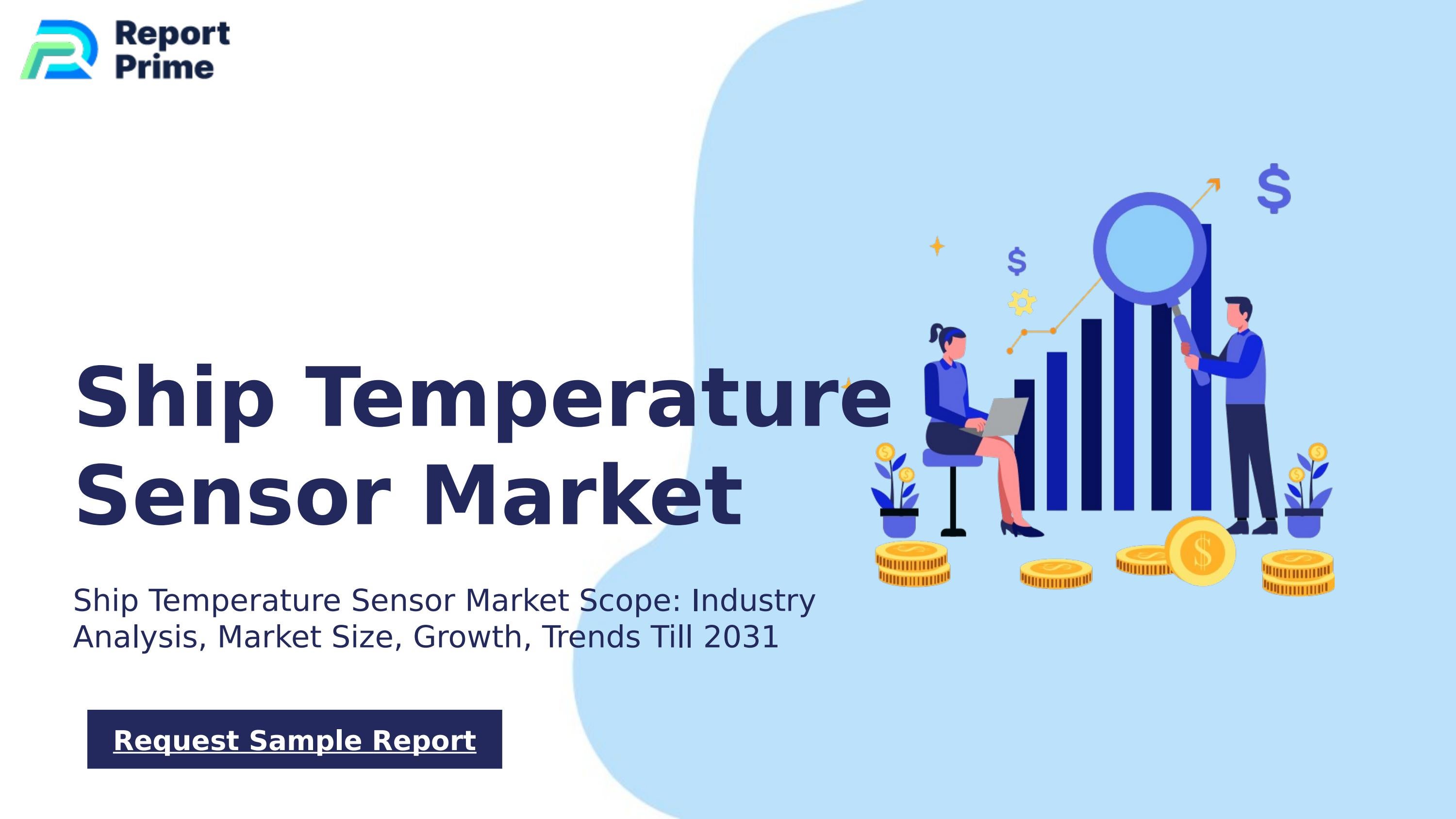 Report Prime

Ship Temperature Sensor Market

Ship Temperature Sensor Market Scope: Industry Analysis, Market Size, Growth, Trends Till 2031

Request Sample Report